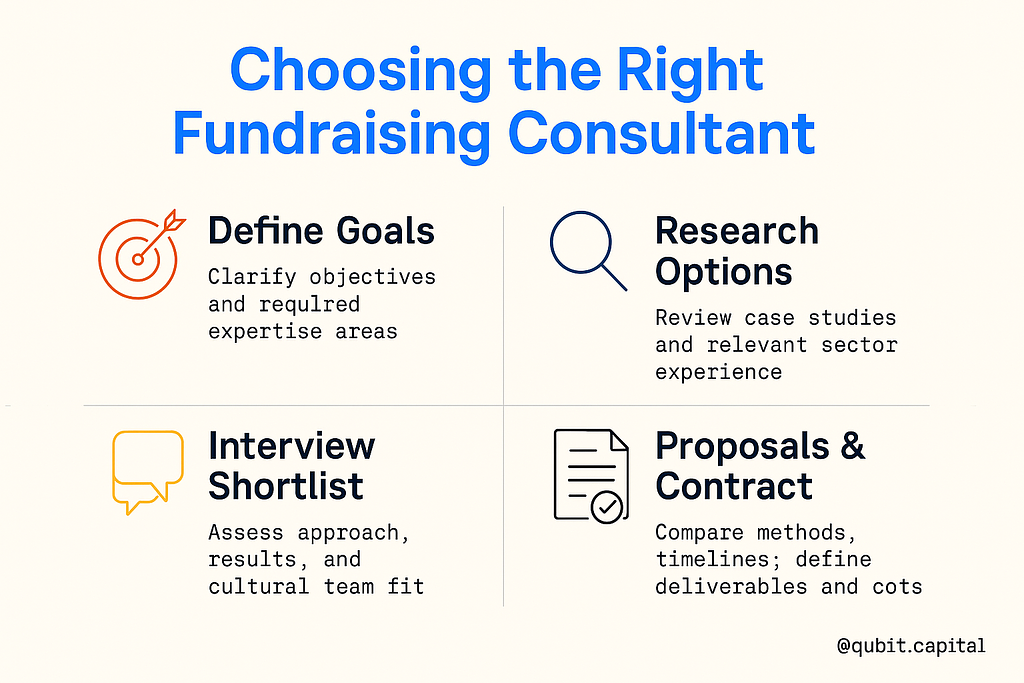 Choosing the Right Fundraising Consultant

Define Goals

Clarify objectives and requlred expertise areas

Research Options

Review case studies and relevant sector experience

Interview Shortlist

Assess approach, results, and cultural team fit

Proposals & Contract

Compare methods, timelines; define deliverables and cots

@qubit.capital